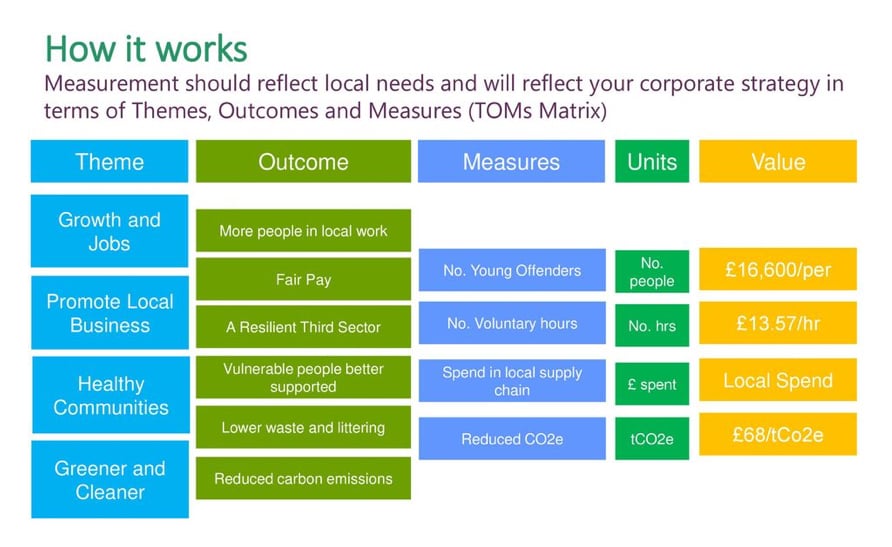 How it works

Measurement should reflect local needs and will reflect your corporate strategy in terms of Themes, Outcomes and Measures (TOMs Matrix)

Theme

Growth and Jobs

Promote Local Business

Healthy Communities

Greener and Cleaner

Outcome

More people in local work

Fair Pay

A Resilient Third Sector

Vulnerable people better supported

Lower waste and littering

Reduced carbon emissions

Measures

No. Young Offenders

No. Voluntary hours

Spend in local supply chain

Reduced CO2e

Units

No. people

No. hrs

£ spent

tCO2e

Value

£16,600/per

£13.57/hr

Local Spend

£68/tCo2e